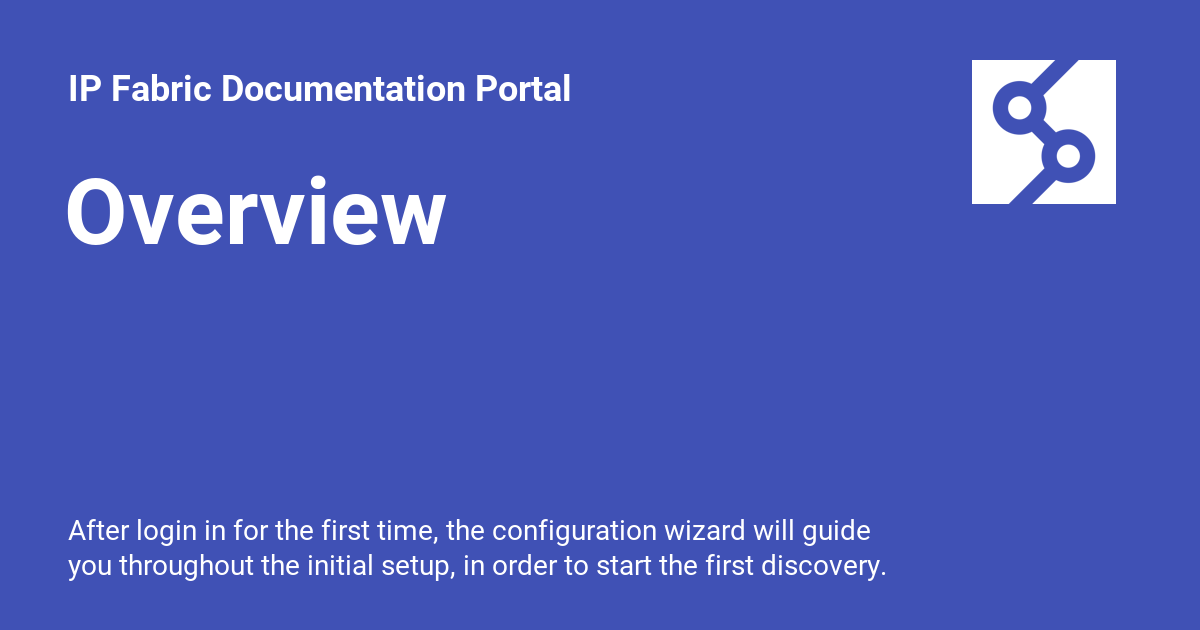 IP Fabric Documentation Portal

Overview

After login in for the first time, the configuration wizard will guide you throughout the initial setup, in order to start the first discovery.